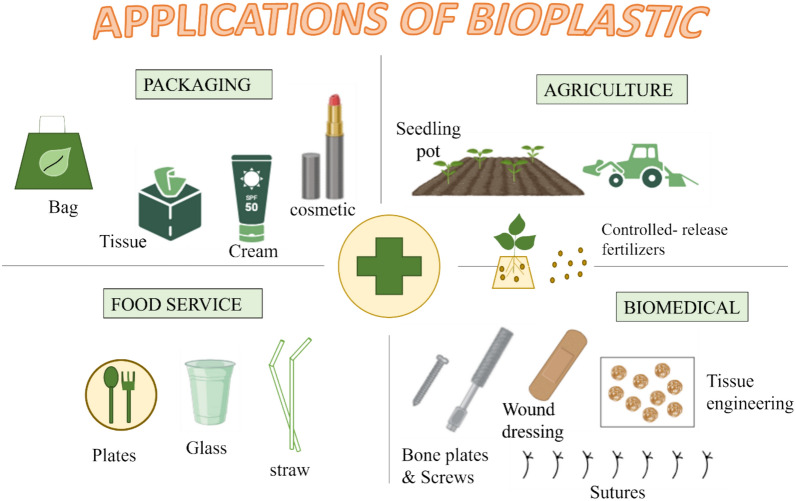 APPLICATIONS OF BIOPLASTIC

PACKAGING

Bag

Tissue

SPF 50

Cream

cosmetic

AGRICULTURE

Seedling pot

Controlled- release fertilizers

FOOD SERVICE

Plates

Glass

straw

BIOMEDICAL

Bone plates & Screws

Wound dressing

Tissue engineering

Sutures